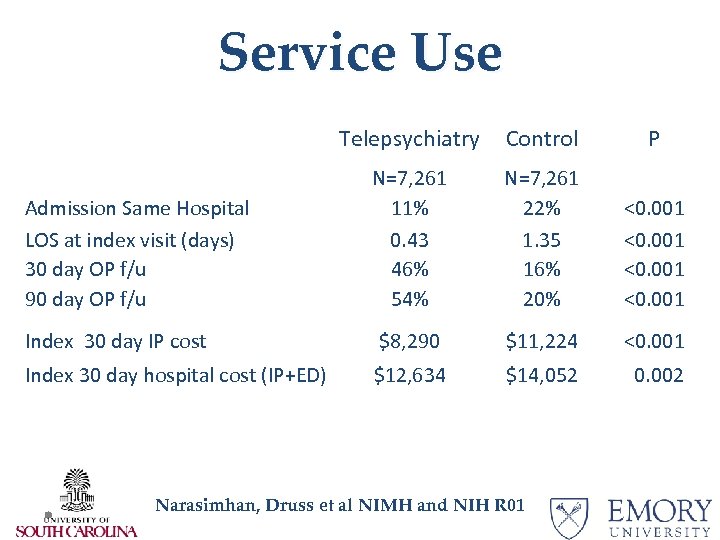 Service Use

| | Telepsychiatry | Control | P |
|---|---|---|---|
| | N=7,261 | N=7,261 | |
| Admission Same Hospital | 11% | 22% | <0.001 |
| LOS at index visit (days) | 0.43 | 1.35 | <0.001 |
| 30 day OP f/u | 46% | 16% | <0.001 |
| 90 day OP f/u | 54% | 20% | <0.001 |
| Index 30 day IP cost | \$8,290 | \$11,224 | <0.001 |
| Index 30 day hospital cost (IP+ED) | \$12,634 | \$14,052 | 0.002 |

UNIVERSITY OF SOUTH CAROLINA

Narasimhan, Druss et al NIMH and NIH R01

EMORY UNIVERSITY